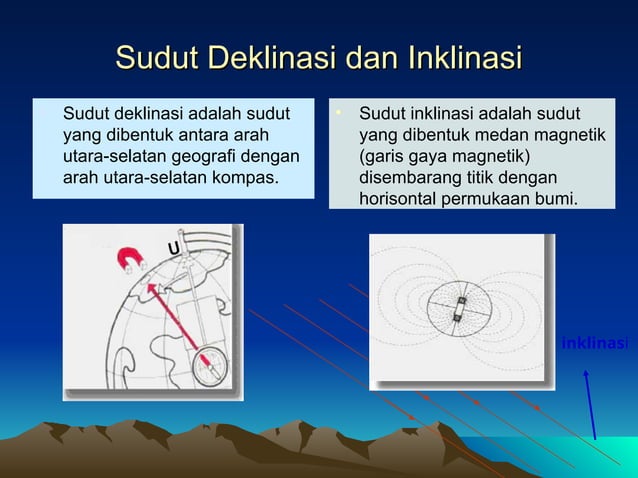 Sudut Deklinasi dan Inklinasi

Sudut deklinasi adalah sudut yang dibentuk antara arah utara-selatan geografi dengan arah utara-selatan kompas.

• Sudut inklinasi adalah sudut yang dibentuk medan magnetik (garis gaya magnetik) disembarang titik dengan horisontal permukaan bumi.

U

inklinasi